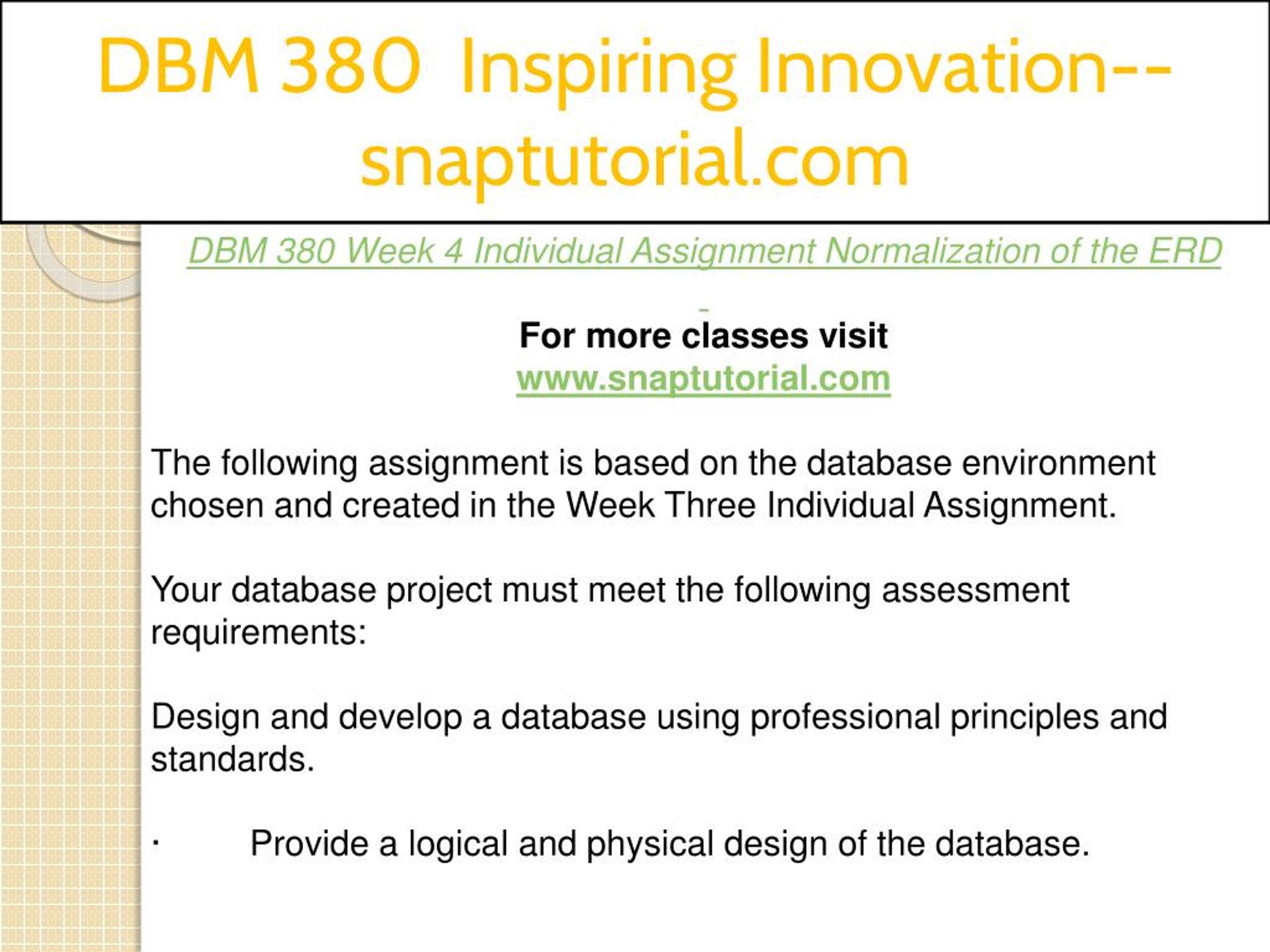 DBM 380 Inspiring Innovation--snaptutorial.com

DBM 380 Week 4 Individual Assignment Normalization of the ERD

For more classes visit
www.snaptutorial.com

The following assignment is based on the database environment chosen and created in the Week Three Individual Assignment.

Your database project must meet the following assessment requirements:

Design and develop a database using professional principles and standards.

· Provide a logical and physical design of the database.